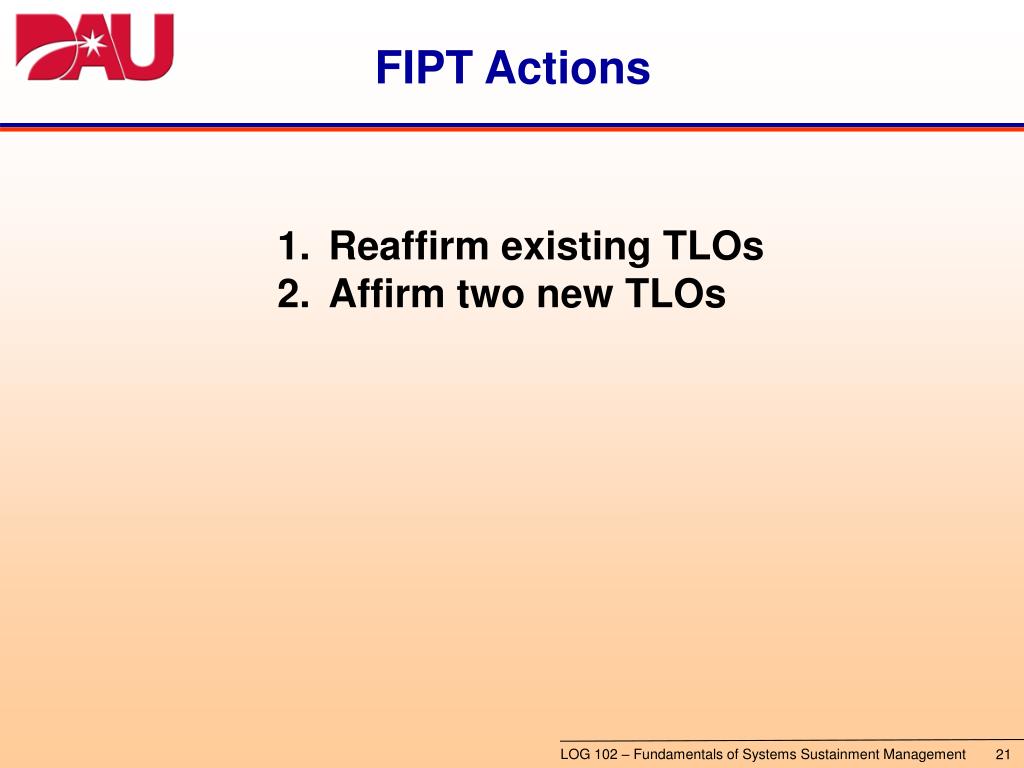 DAU

FIPT Actions

1. Reaffirm existing TLOs
2. Affirm two new TLOs

LOG 102 – Fundamentals of Systems Sustainment Management 21